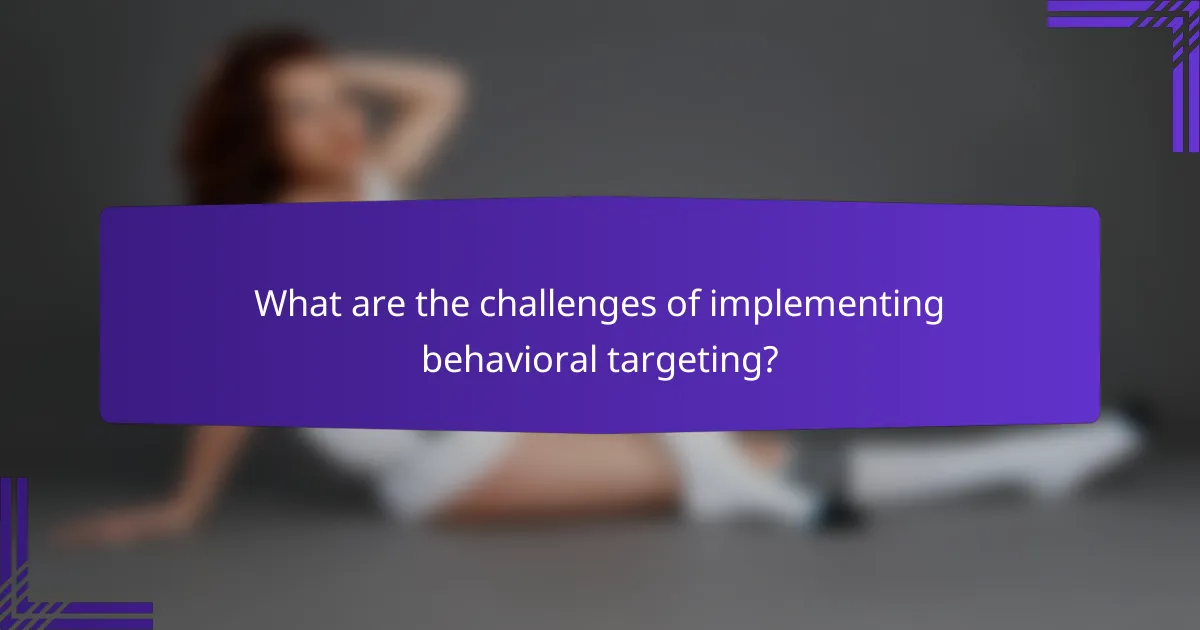 What are the challenges of implementing behavioral targeting?